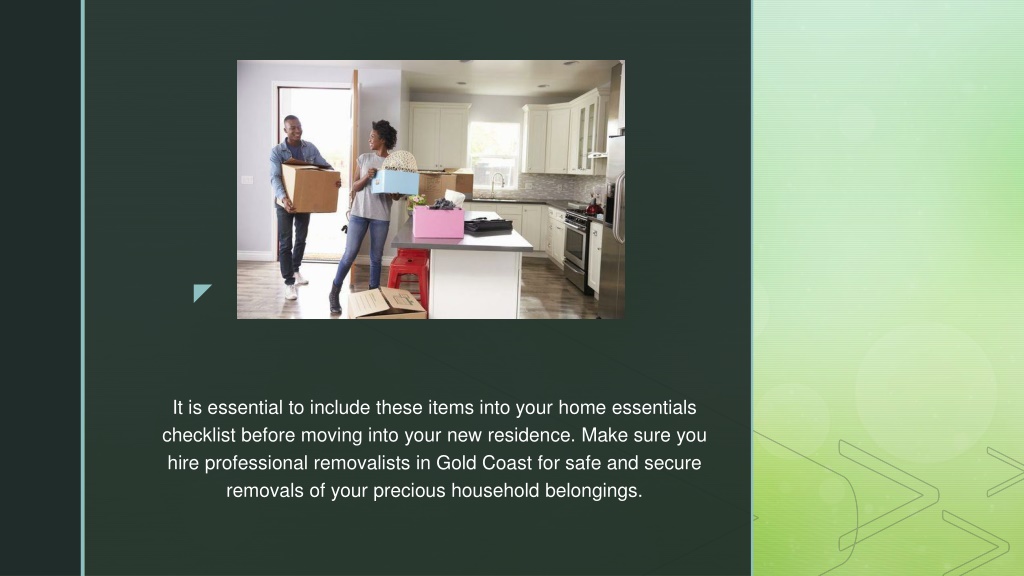 It is essential to include these items into your home essentials checklist before moving into your new residence. Make sure you hire professional removalists in Gold Coast for safe and secure removals of your precious household belongings.